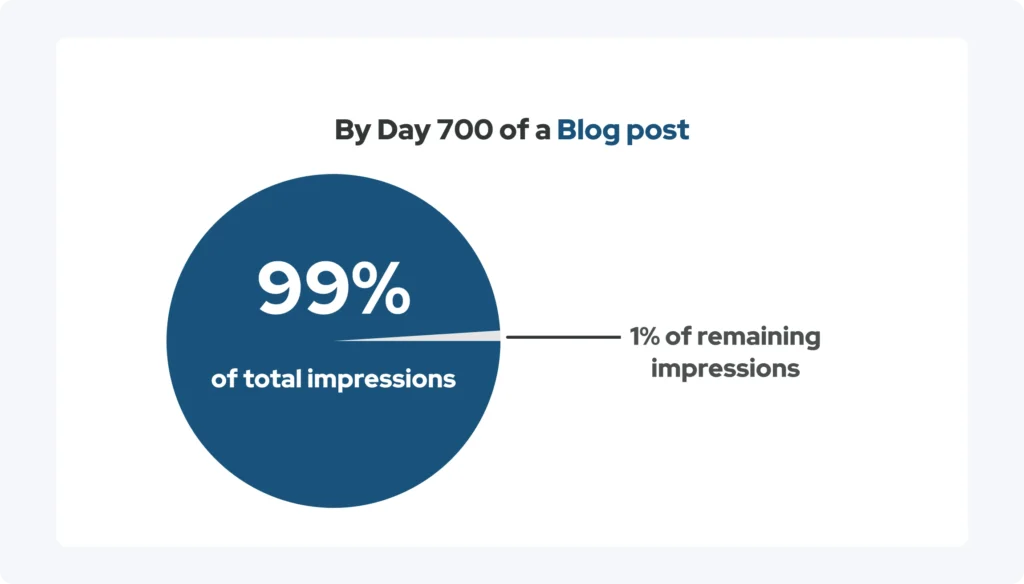 By Day 700 of a Blog post

99%

of total impressions

1% of remaining impressions